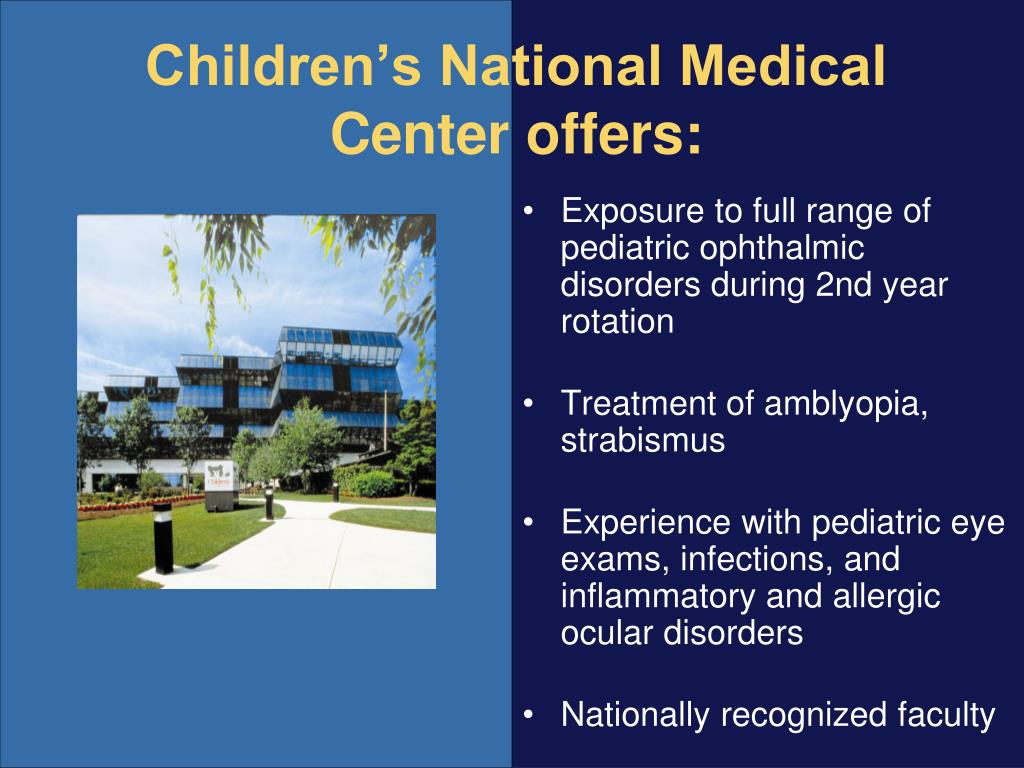 Children's National Medical Center offers:

• Exposure to full range of pediatric ophthalmic disorders during 2nd year rotation

• Treatment of amblyopia, strabismus

• Experience with pediatric eye exams, infections, and inflammatory and allergic ocular disorders

• Nationally recognized faculty